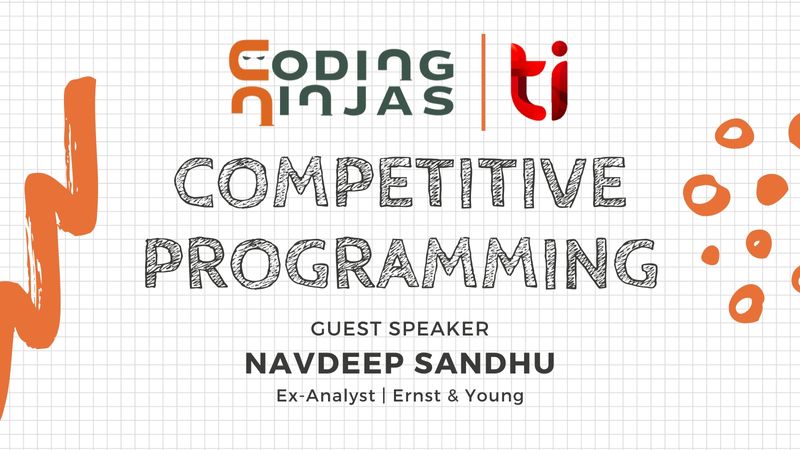 CODING NINJAS | ti

COMPETITIVE PROGRAMMING

GUEST SPEAKER
NAVDEEP SANDHU
Ex-Analyst | Ernst & Young